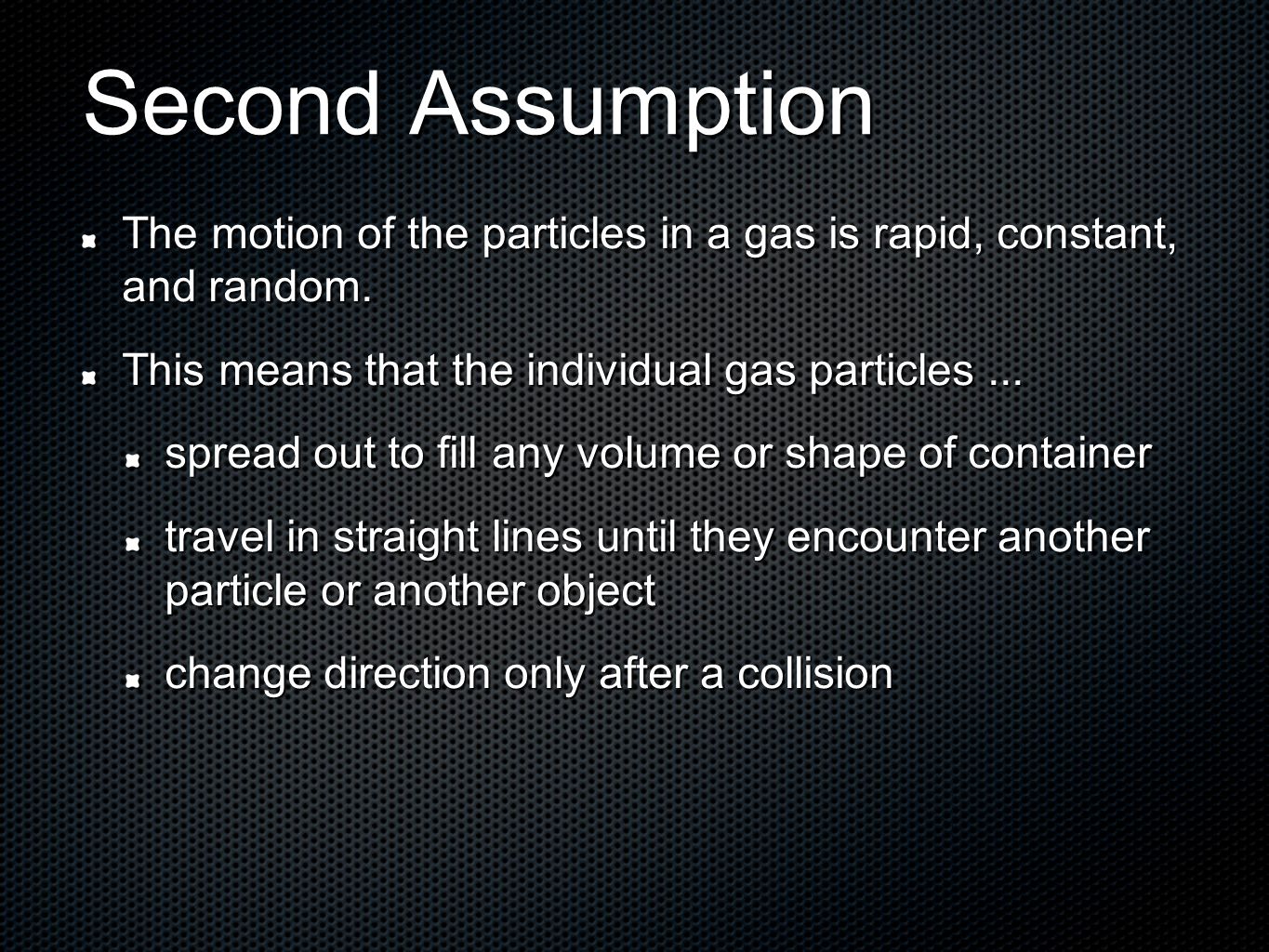 Second Assumption

The motion of the particles in a gas is rapid, constant, and random.

This means that the individual gas particles ...

spread out to fill any volume or shape of container

travel in straight lines until they encounter another particle or another object

change direction only after a collision